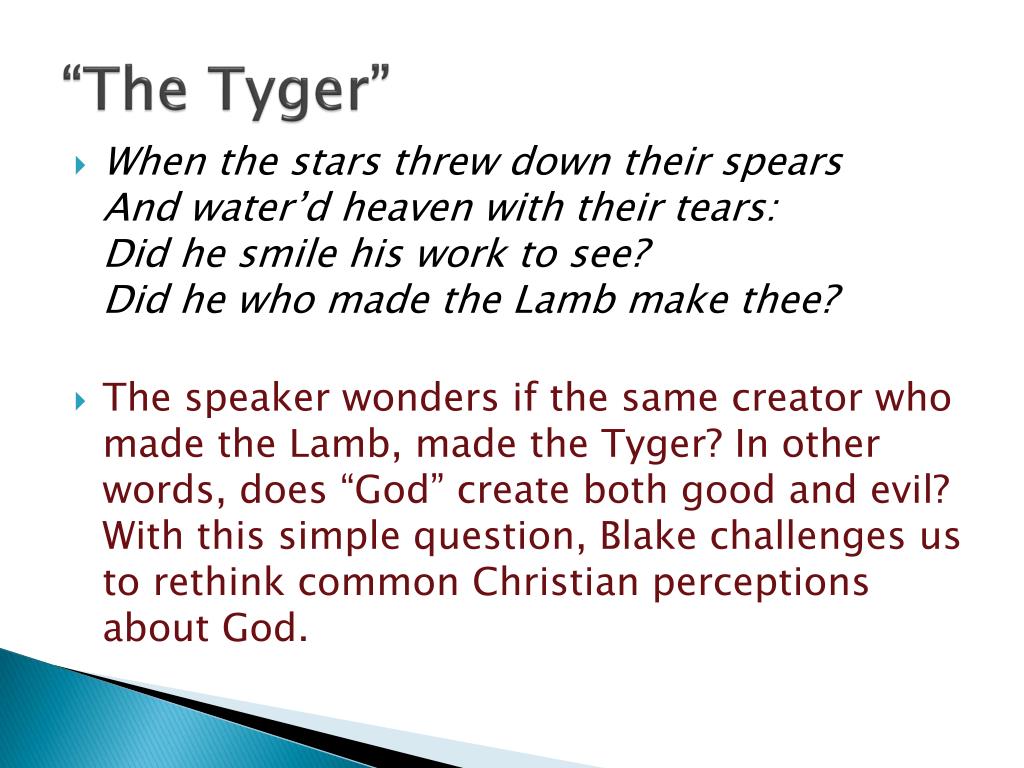 “The Tyger”

When the stars threw down their spears
And water’d heaven with their tears:
Did he smile his work to see?
Did he who made the Lamb make thee?

The speaker wonders if the same creator who made the Lamb, made the Tyger? In other words, does “God” create both good and evil? With this simple question, Blake challenges us to rethink common Christian perceptions about God.